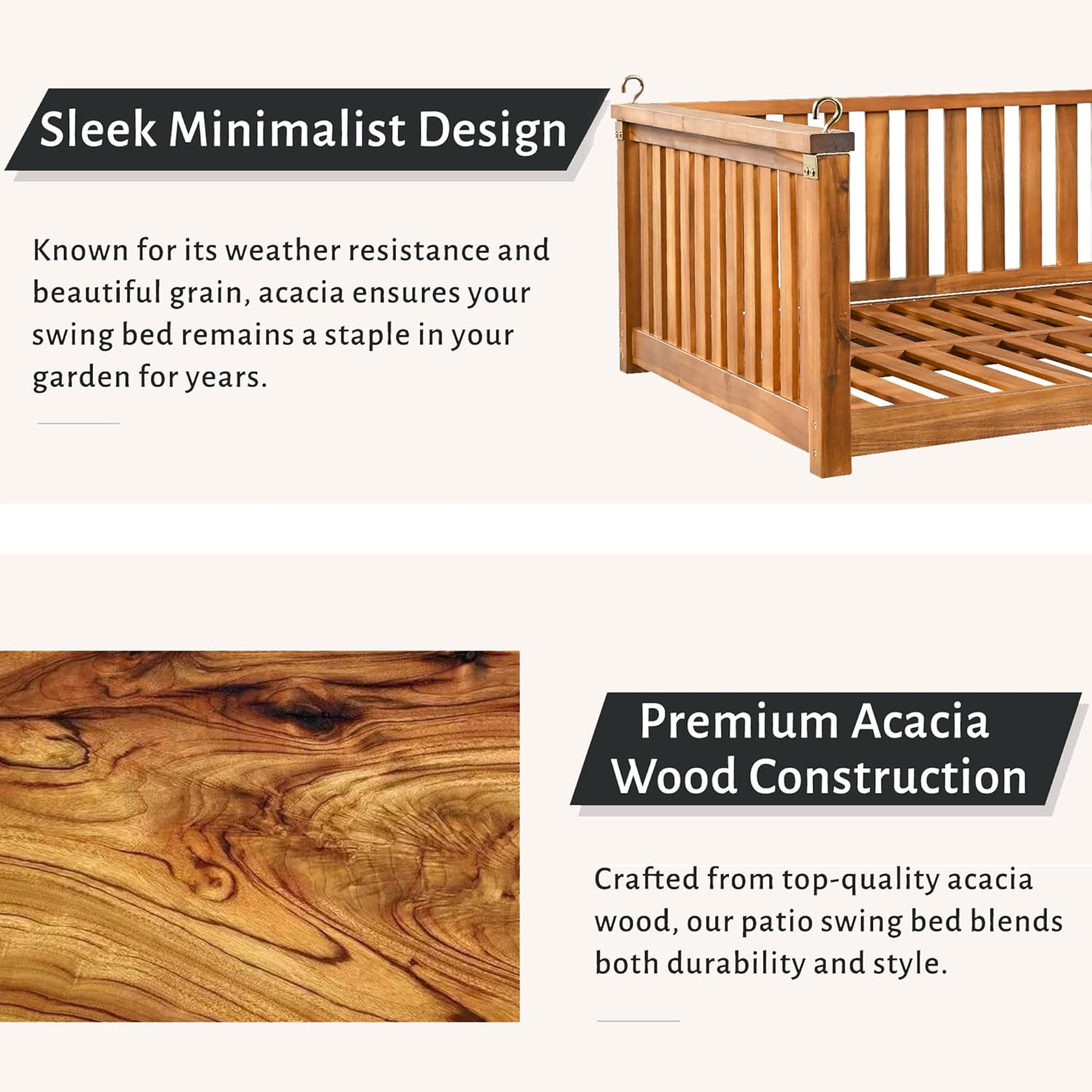 Sleek Minimalist Design

Known for its weather resistance and beautiful grain, acacia ensures your swing bed remains a staple in your garden for years.

Premium Acacia Wood Construction

Crafted from top-quality acacia wood, our patio swing bed blends both durability and style.